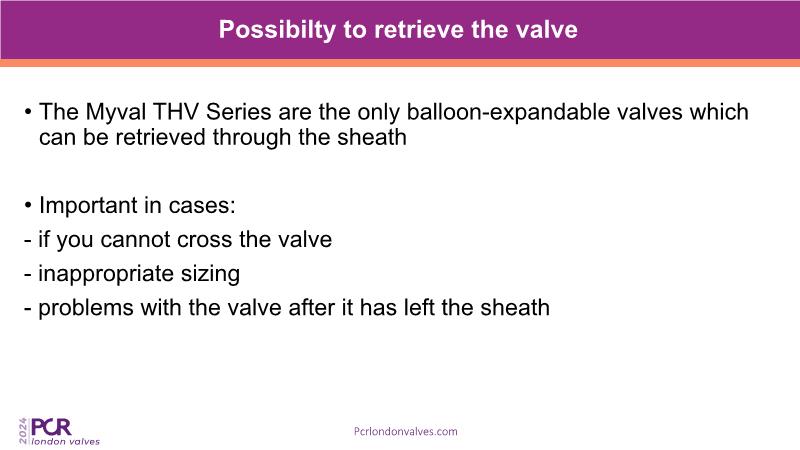 Possibilty to retrieve the valve

• The Myval THV Series are the only balloon-expandable valves which can be retrieved through the sheath

• Important in cases:
- if you cannot cross the valve
- inappropriate sizing
- problems with the valve after it has left the sheath

2024 PCR london valves

Pcrlondonvalves.com